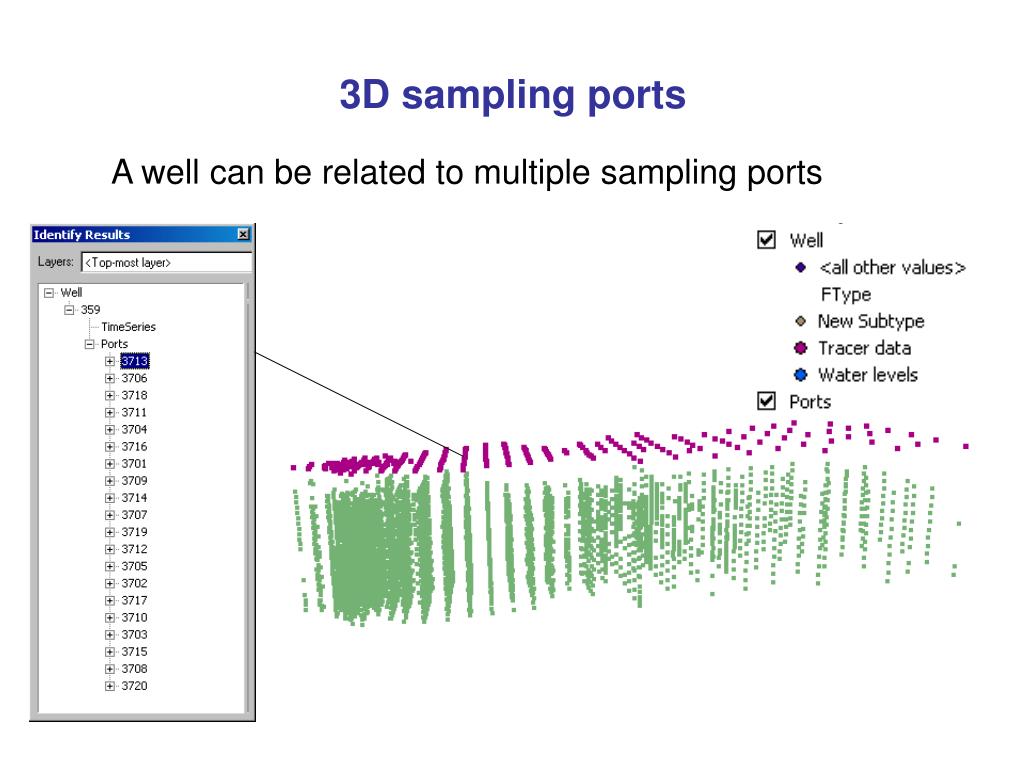 3D sampling ports

A well can be related to multiple sampling ports

Identify Results

Layers: <Top-most layer>

Well
359
TimeSeries
Ports
3713
3706
3718
3711
3704
3716
3701
3709
3714
3707
3719
3712
3705
3702
3717
3710
3703
3715
3708
3720

Well
<all other values>
FType
New Subtype
Tracer data
Water levels
Ports